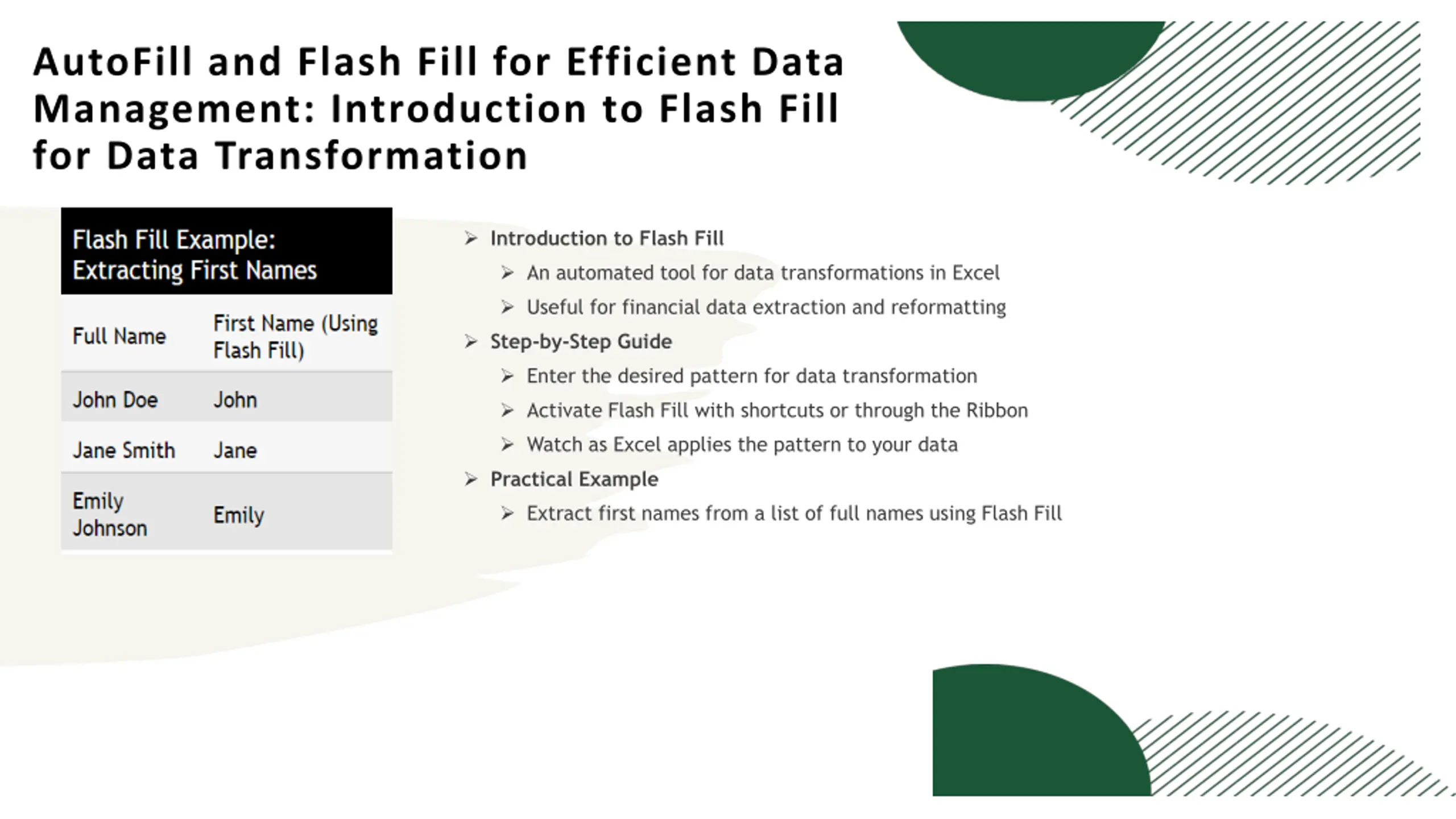 AutoFill and Flash Fill for Efficient Data Management: Introduction to Flash Fill for Data Transformation

Flash Fill Example: Extracting First Names

| Full Name | First Name (Using Flash Fill) |
|---|---|
| John Doe | John |
| Jane Smith | Jane |
| Emily Johnson | Emily |

➢ Introduction to Flash Fill
➢ An automated tool for data transformations in Excel
➢ Useful for financial data extraction and reformatting
➢ Step-by-Step Guide
➢ Enter the desired pattern for data transformation
➢ Activate Flash Fill with shortcuts or through the Ribbon
➢ Watch as Excel applies the pattern to your data
➢ Practical Example
➢ Extract first names from a list of full names using Flash Fill